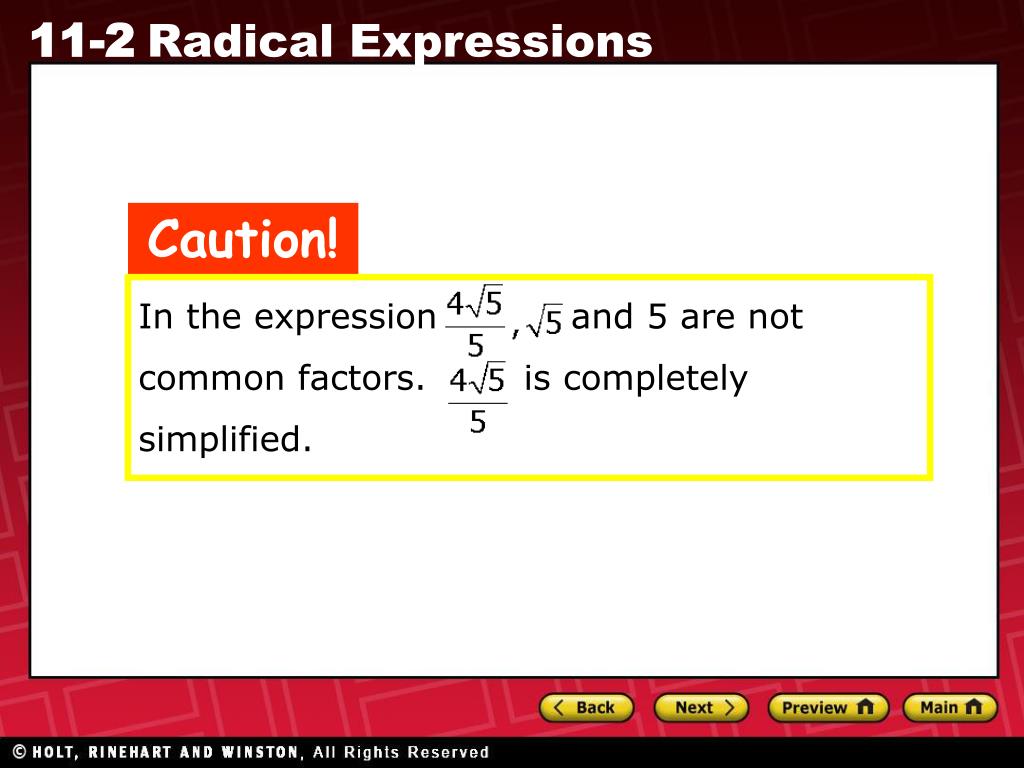 11-2 Radical Expressions

Caution!

In the expression $\frac{4\sqrt{5}}{5}$, $\sqrt{5}$ and 5 are not common factors. $\frac{4\sqrt{5}}{5}$ is completely simplified.

Back Next Preview Main

© HOLT, RINEHART AND WINSTON, All Rights Reserved